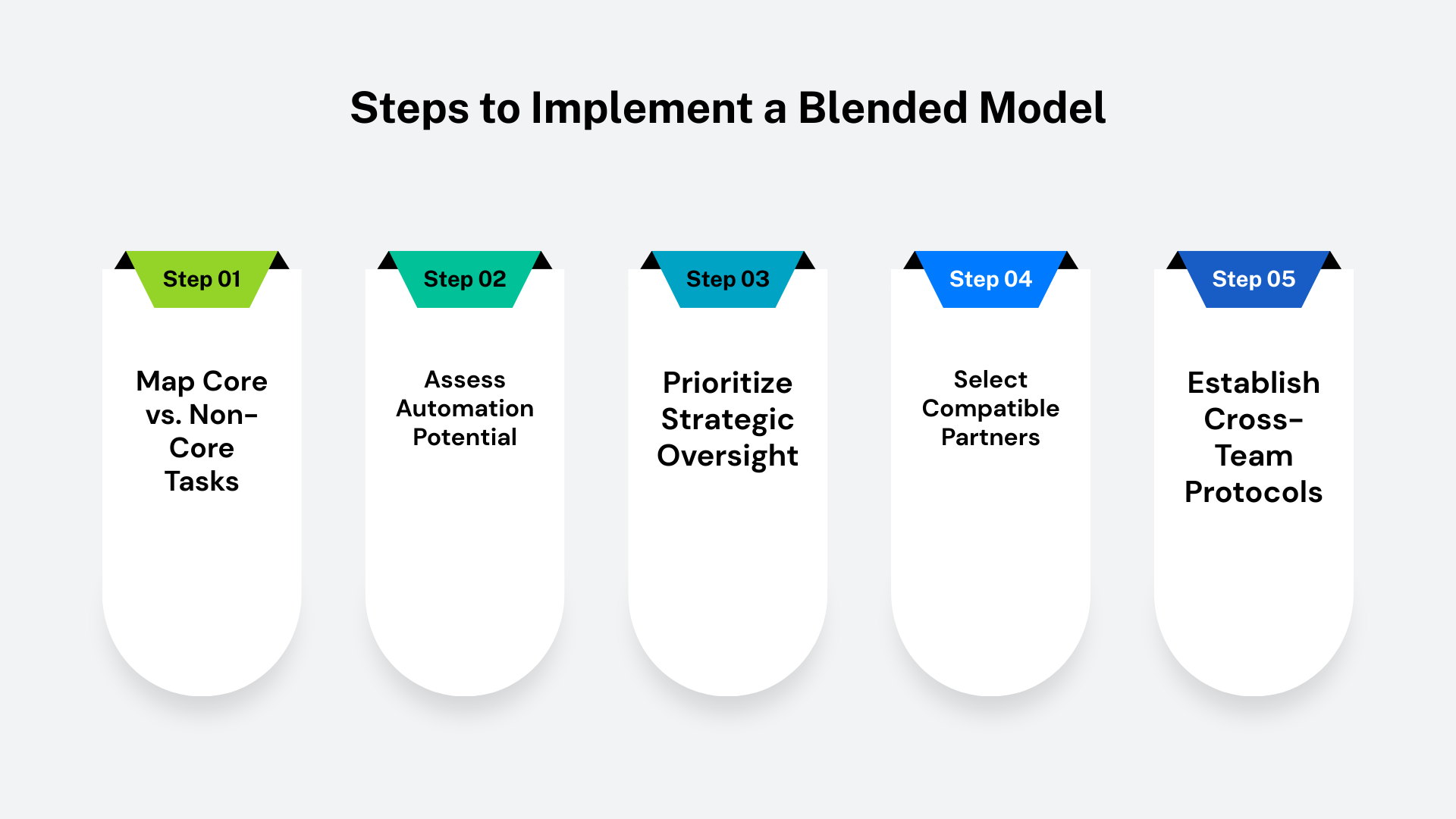 Steps to Implement a Blended Model

Step 01

Map Core vs. Non-Core Tasks

Step 02

Assess Automation Potential

Step 03

Prioritize Strategic Oversight

Step 04

Select Compatible Partners

Step 05

Establish Cross-Team Protocols